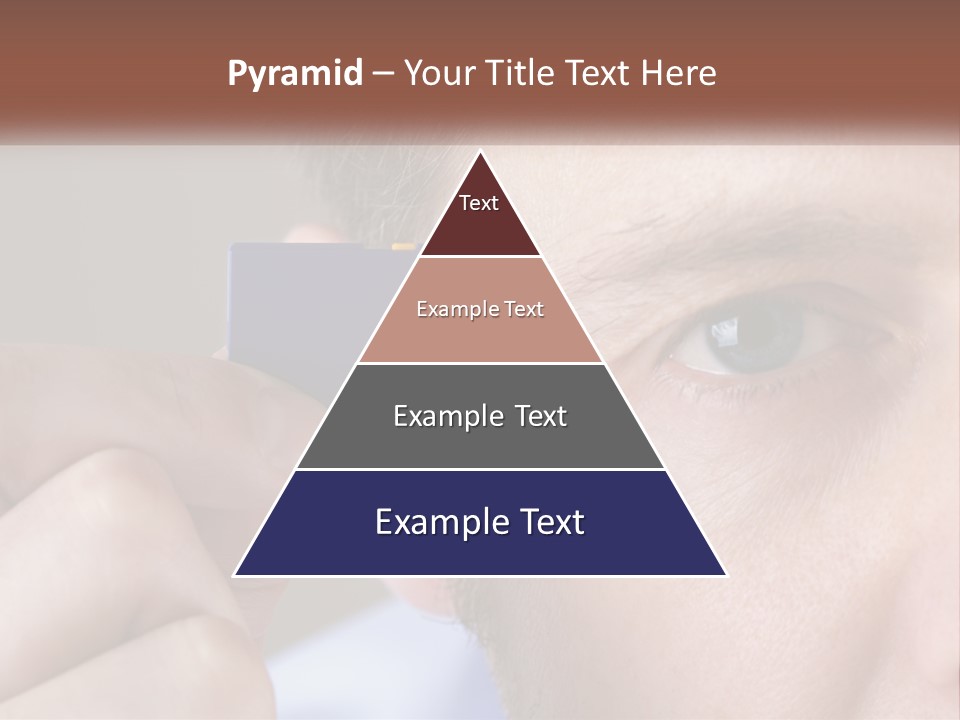 Pyramid – Your Title Text Here

Text

Example Text

Example Text

Example Text